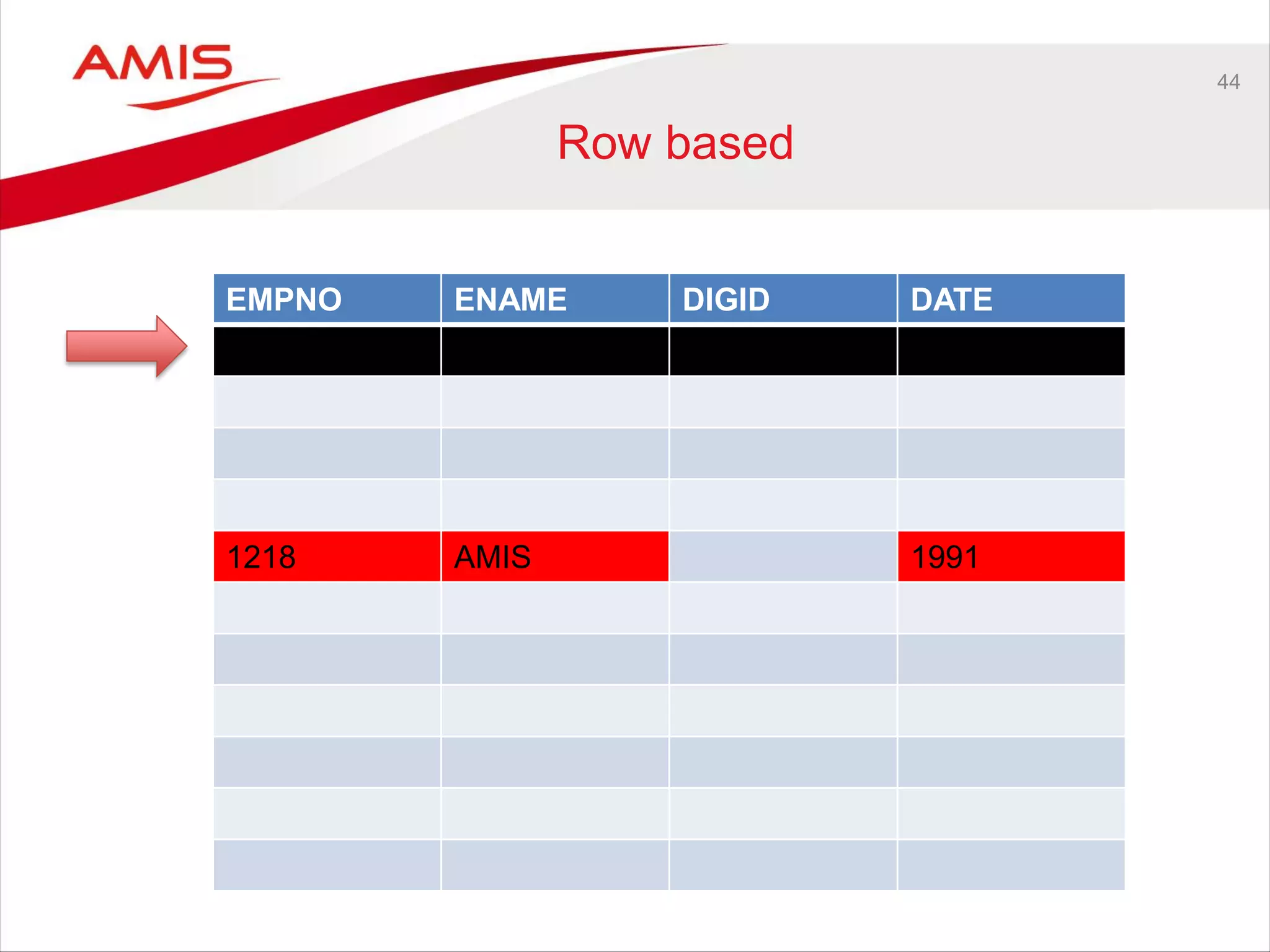 AMIS

44

Row based

| EMPNO | ENAME | DIGID | DATE |
|---|---|---|---|
| | | | |
| | | | |
| | | | |
| | | | |
| 1218 | AMIS | | 1991 |
| | | | |
| | | | |
| | | | |
| | | | |
| | | | |
| | | | |